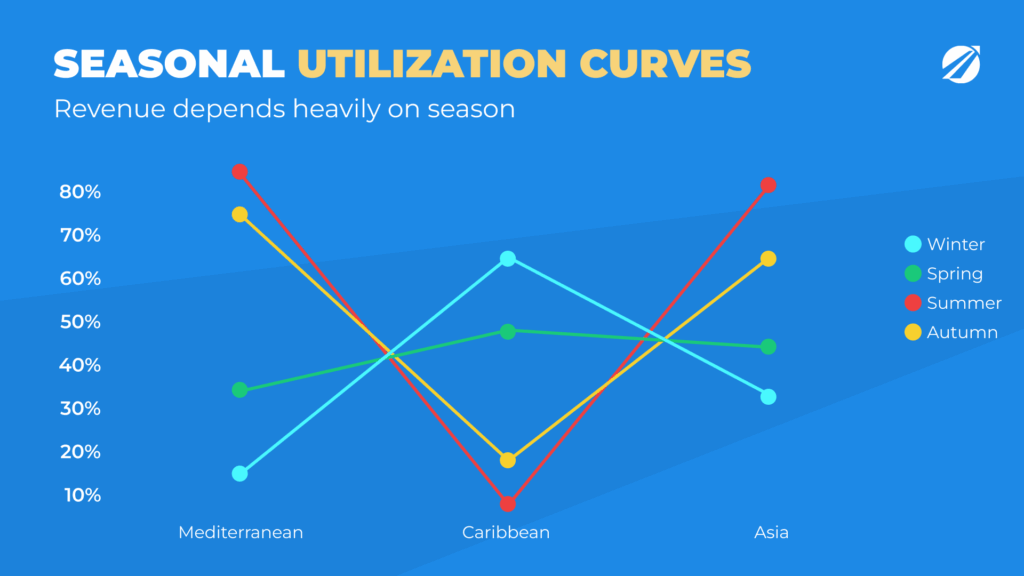 SEASONAL UTILIZATION CURVES
Revenue depends heavily on season

80%
70%
60%
50%
40%
30%
20%
10%

Mediterranean
Caribbean
Asia

Winter
Spring
Summer
Autumn